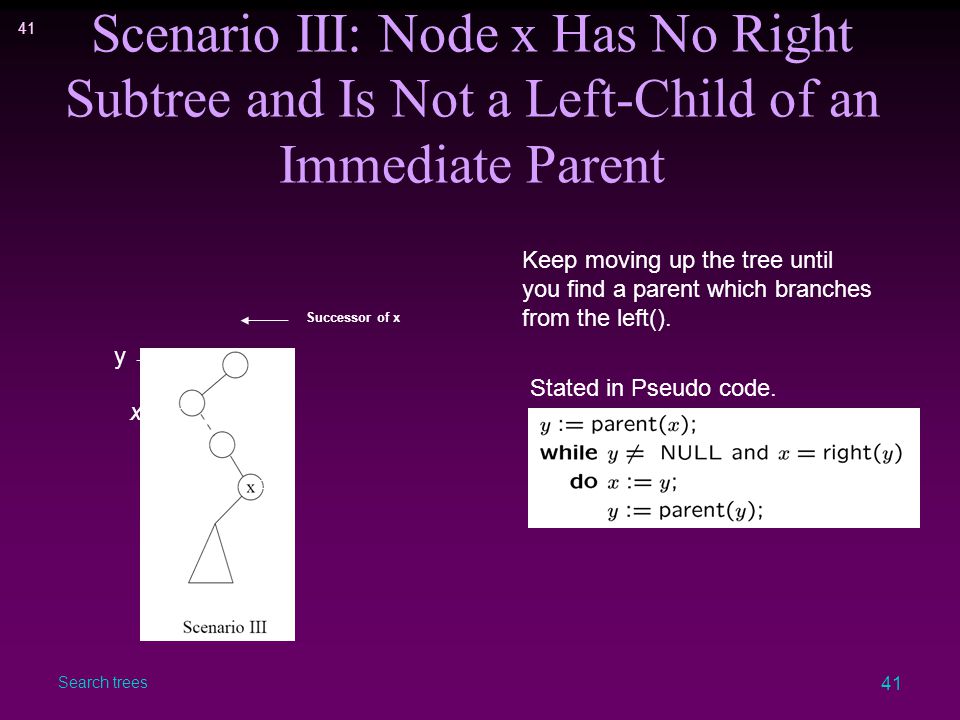 41

Scenario III: Node x Has No Right Subtree and Is Not a Left-Child of an Immediate Parent

Keep moving up the tree until you find a parent which branches from the left().

Successor of x

y

x

x

Scenario III

Stated in Pseudo code.

$y :=$ parent$(x)$;
**while** $y \neq$ NULL and $x =$ right$(y)$
**do** $x := y$;
$y :=$ parent$(y)$;

Search trees

41